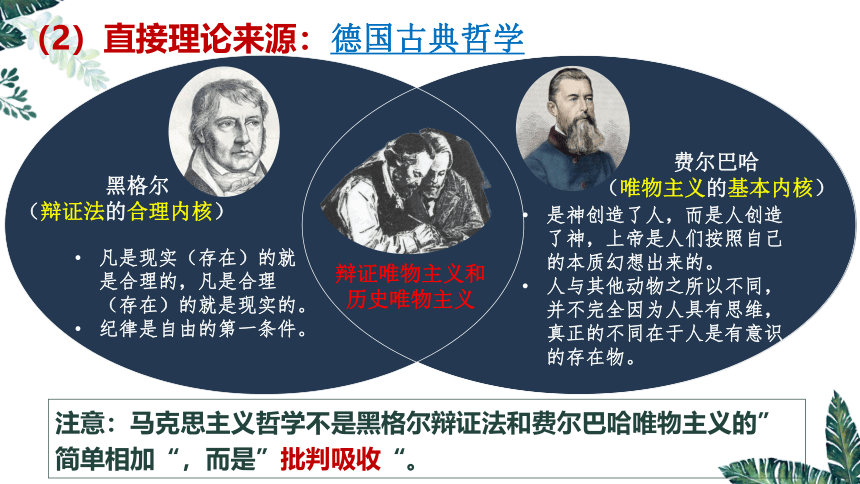 （2）直接理论来源：德国古典哲学

黑格尔
（辩证法的合理内核）

• 凡是现实（存在）的就是合理的，凡是合理（存在）的就是现实的。
• 纪律是自由的第一条件。

辩证唯物主义和历史唯物主义

费尔巴哈
（唯物主义的基本内核）

• 是神创造了人，而是人创造了神，上帝是人们按照自己的本质幻想出来的。
• 人与其他动物之所以不同，并不完全因为人具有思维，真正的不同在于人是有意识的存在物。

注意：马克思主义哲学不是黑格尔辩证法和费尔巴哈唯物主义的”简单相加“，而是”批判吸收“。